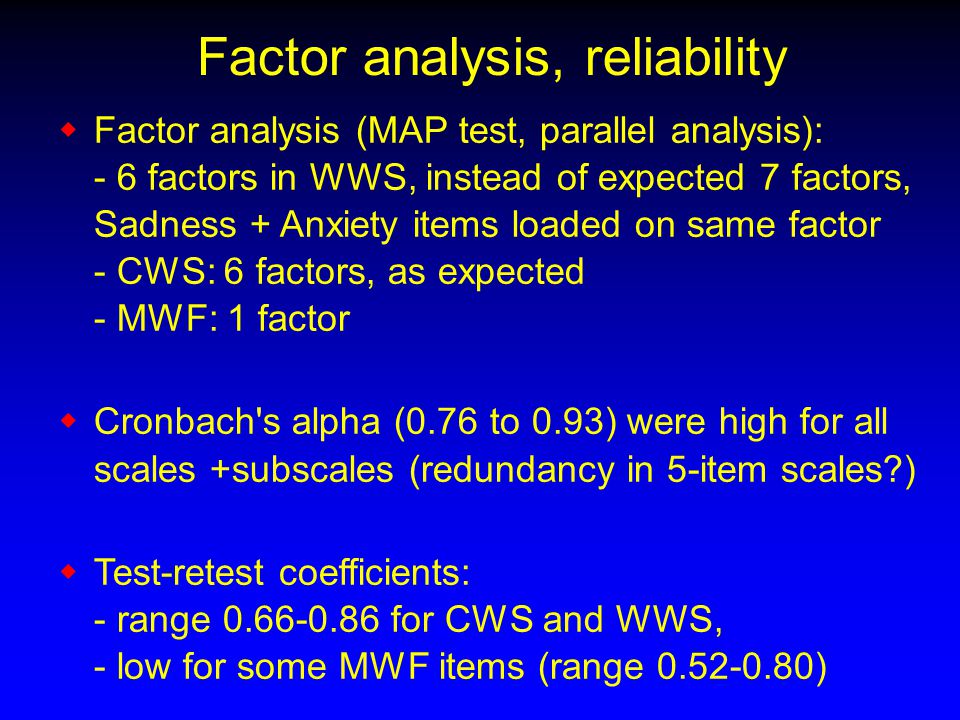 Factor analysis, reliability

Factor analysis (MAP test, parallel analysis):
- 6 factors in WWS, instead of expected 7 factors, Sadness + Anxiety items loaded on same factor
- CWS: 6 factors, as expected
- MWF: 1 factor

Cronbach's alpha (0.76 to 0.93) were high for all scales +subscales (redundancy in 5-item scales?)

Test-retest coefficients:
- range 0.66-0.86 for CWS and WWS,
- low for some MWF items (range 0.52-0.80)